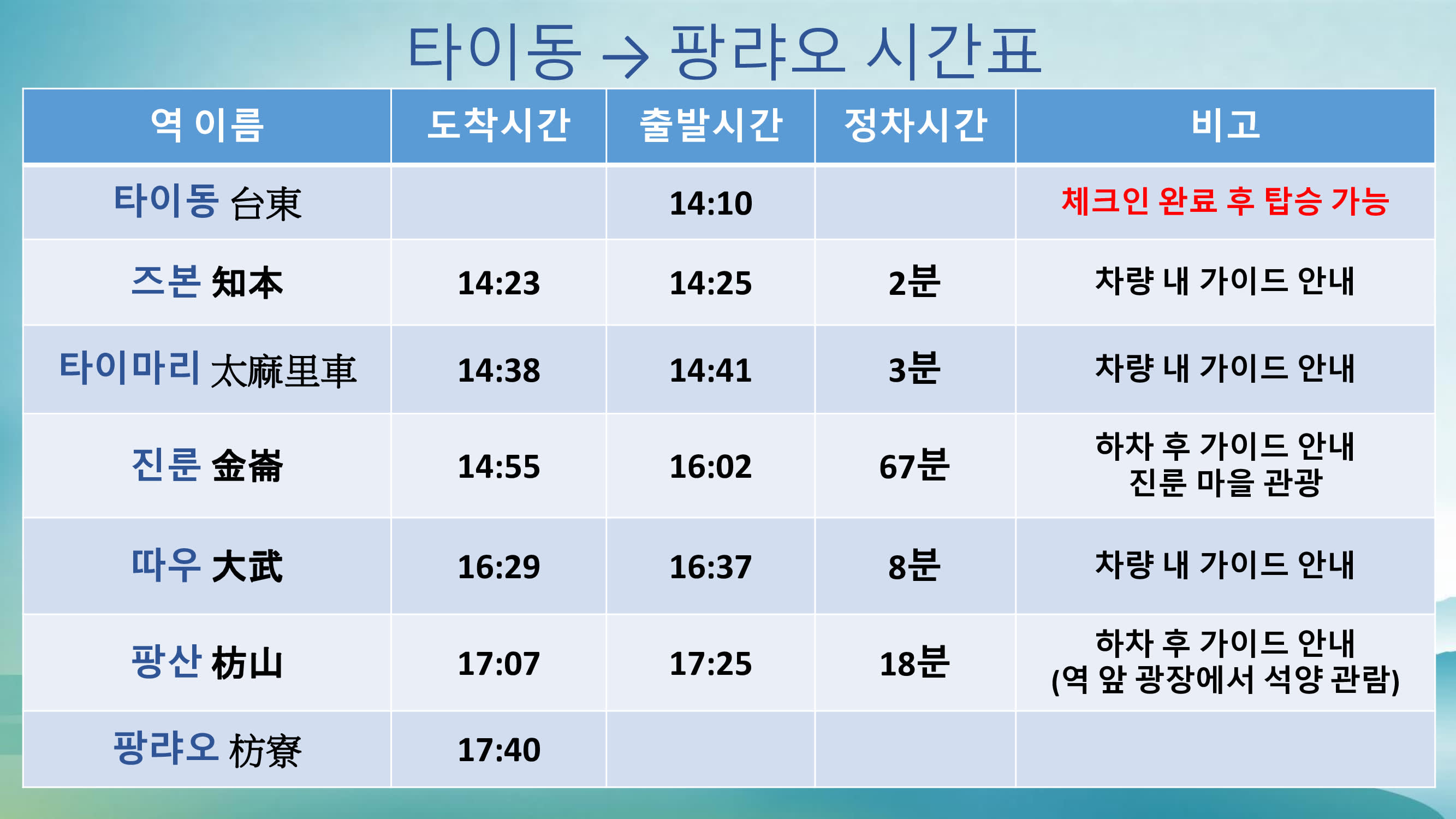 타이동 → 팡랴오 시간표

| 역 이름 | 도착시간 | 출발시간 | 정차시간 | 비고 |
|---|---|---|---|---|
| 타이동 台東 | | 14:10 | | 체크인 완료 후 탑승 가능 |
| 즈본 知本 | 14:23 | 14:25 | 2분 | 차량 내 가이드 안내 |
| 타이마리 太麻里車 | 14:38 | 14:41 | 3분 | 차량 내 가이드 안내 |
| 진룬 金崙 | 14:55 | 16:02 | 67분 | 하차 후 가이드 안내 진룬 마을 관광 |
| 따우 大武 | 16:29 | 16:37 | 8분 | 차량 내 가이드 안내 |
| 팡산 枋山 | 17:07 | 17:25 | 18분 | 하차 후 가이드 안내 (역 앞 광장에서 석양 관람) |
| 팡랴오 枋寮 | 17:40 | | | |